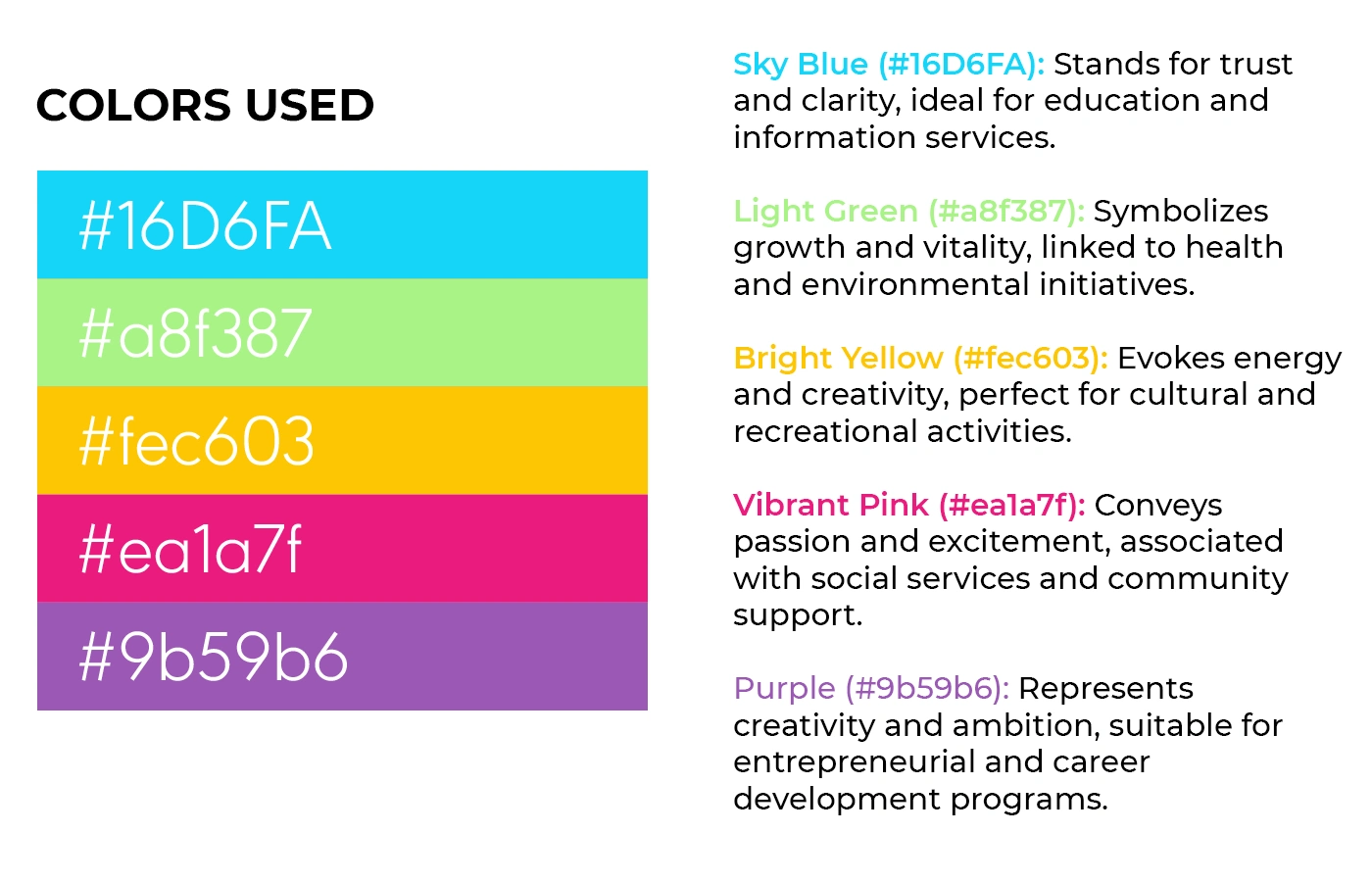 COLORS USED

#16D6FA

#a8f387

#fec603

#ea1a7f

#9b59b6

Sky Blue (#16D6FA): Stands for trust and clarity, ideal for education and information services.

Light Green (#a8f387): Symbolizes growth and vitality, linked to health and environmental initiatives.

Bright Yellow (#fec603): Evokes energy and creativity, perfect for cultural and recreational activities.

Vibrant Pink (#ea1a7f): Conveys passion and excitement, associated with social services and community support.

Purple (#9b59b6): Represents creativity and ambition, suitable for entrepreneurial and career development programs.